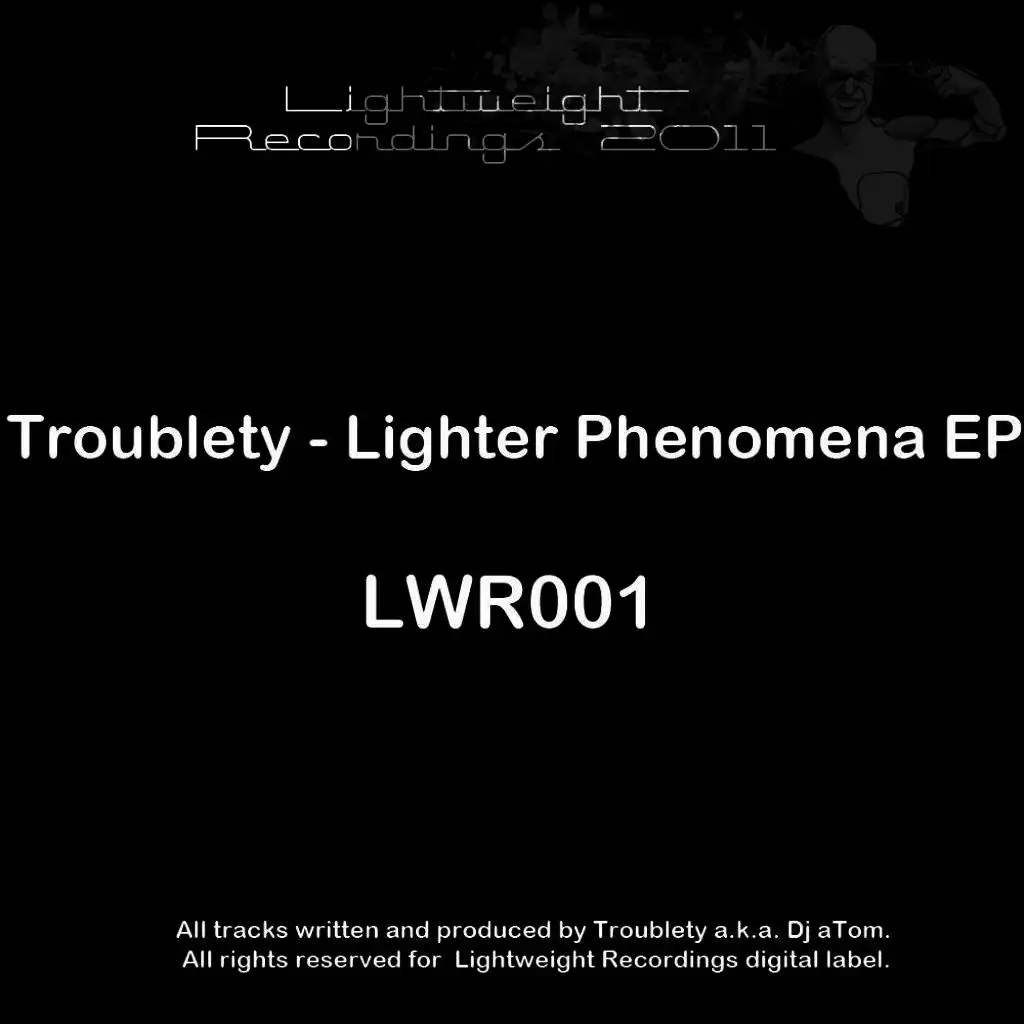 Lightweight Recordings 2011

Troublety - Lighter Phenomena EP

LWR001

All tracks written and produced by Troublety a.k.a. Dj aTom.
All rights reserved for Lightweight Recordings digital label.